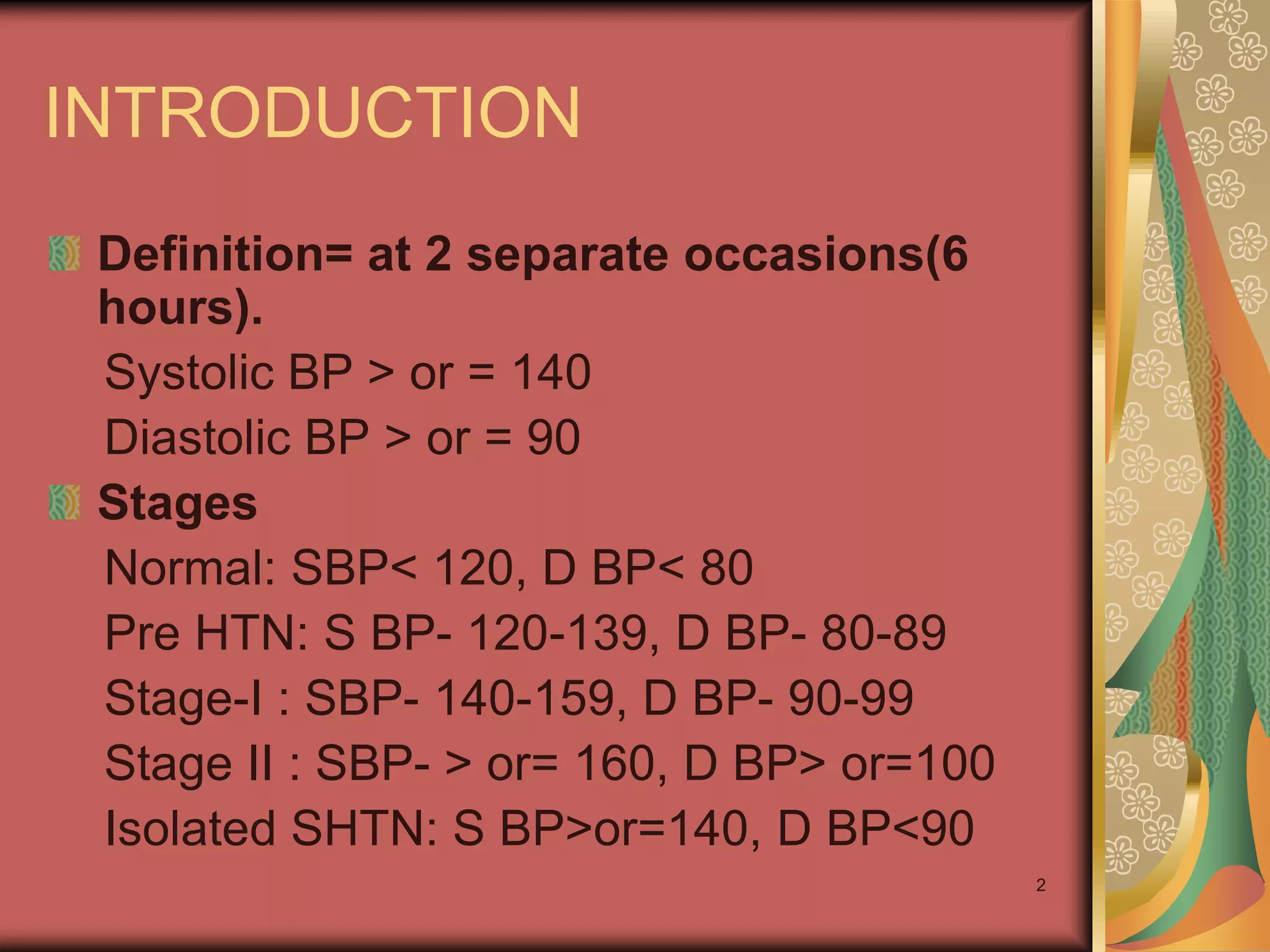 INTRODUCTION

Definition= at 2 separate occasions(6 hours).

Systolic BP > or = 140

Diastolic BP > or = 90

Stages

Normal: SBP< 120, D BP< 80

Pre HTN: S BP- 120-139, D BP- 80-89

Stage-I : SBP- 140-159, D BP- 90-99

Stage II : SBP- > or= 160, D BP> or=100

Isolated SHTN: S BP>or=140, D BP<90

2